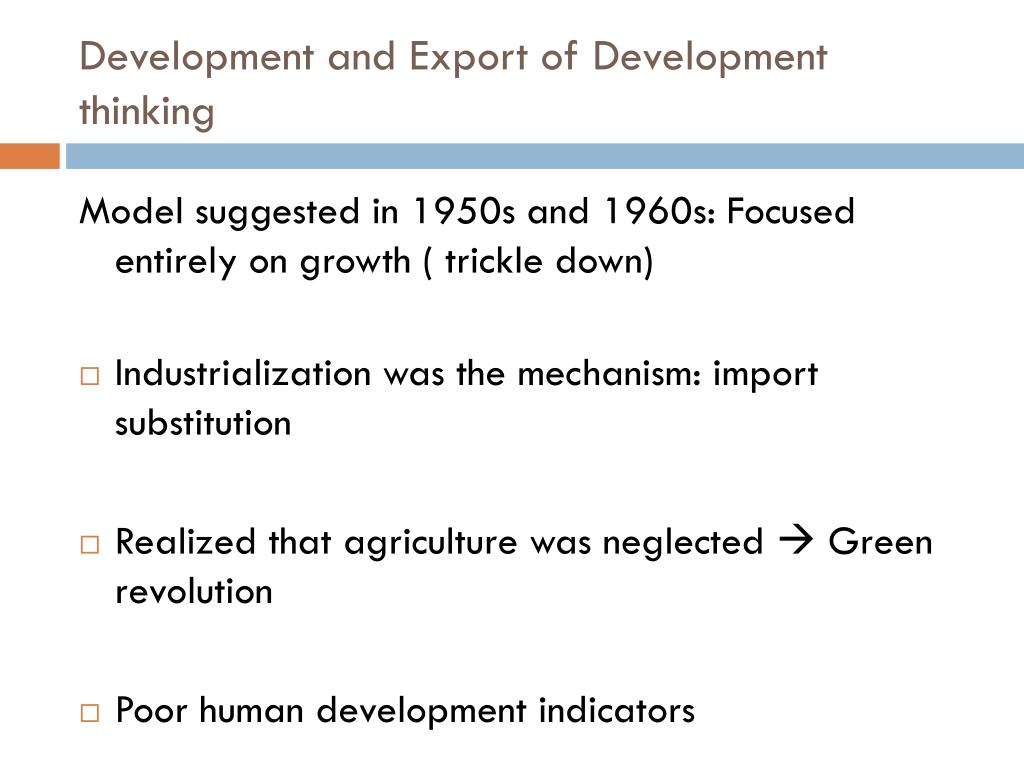 Development and Export of Development thinking

Model suggested in 1950s and 1960s: Focused entirely on growth ( trickle down)

□ Industrialization was the mechanism: import substitution

□ Realized that agriculture was neglected → Green revolution

□ Poor human development indicators